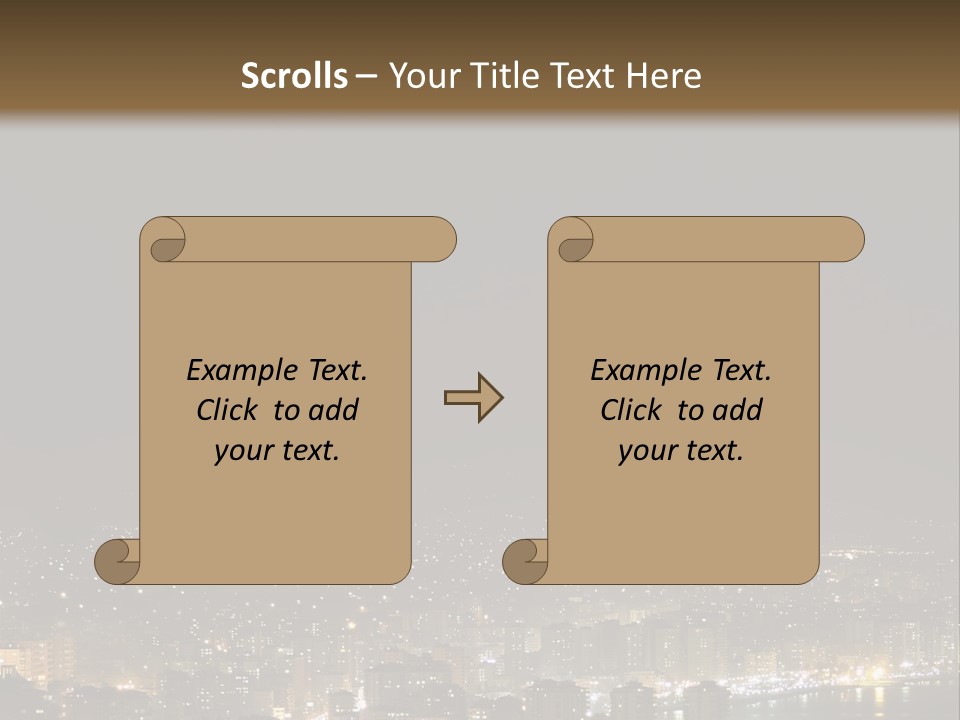 Scrolls – Your Title Text Here

Example Text. Click to add your text.

Example Text. Click to add your text.